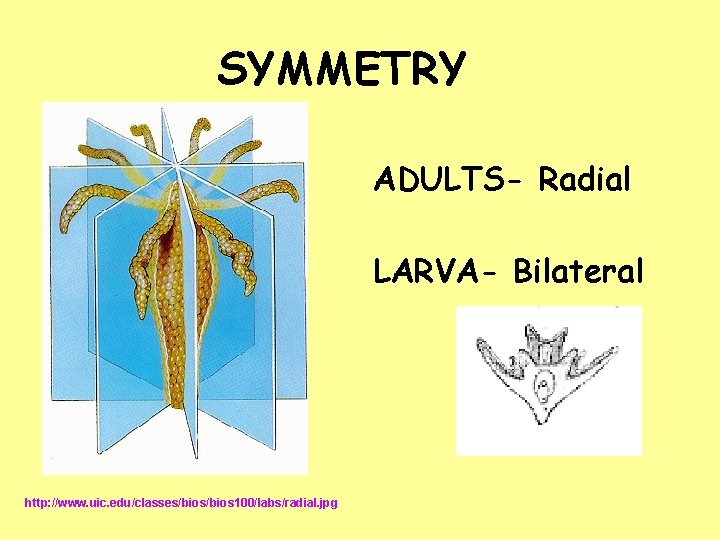 SYMMETRY

ADULTS- Radial

LARVA- Bilateral

http://www.uic.edu/classes/bios/bios100/labs/radial.jpg